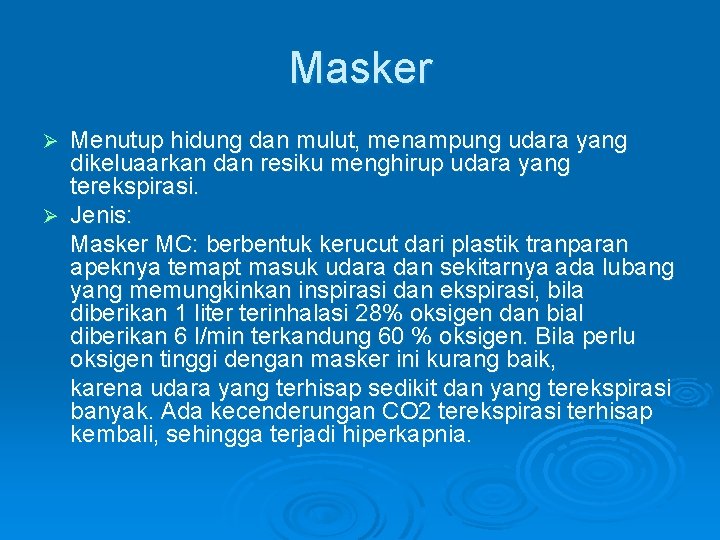 Masker

➢ Menutup hidung dan mulut, menampung udara yang dikeluaarkan dan resiku menghirup udara yang terekspirasi.

➢ Jenis:

Masker MC: berbentuk kerucut dari plastik tranparan apeknya temapt masuk udara dan sekitarnya ada lubang yang memungkinkan inspirasi dan ekspirasi, bila diberikan 1 liter terinhalasi 28% oksigen dan bial diberikan 6 l/min terkandung 60 % oksigen. Bila perlu oksigen tinggi dengan masker ini kurang baik,

karena udara yang terhisap sedikit dan yang terekspirasi banyak. Ada kecenderungan CO2 terekspirasi terhisap kembali, sehingga terjadi hiperkapnia.